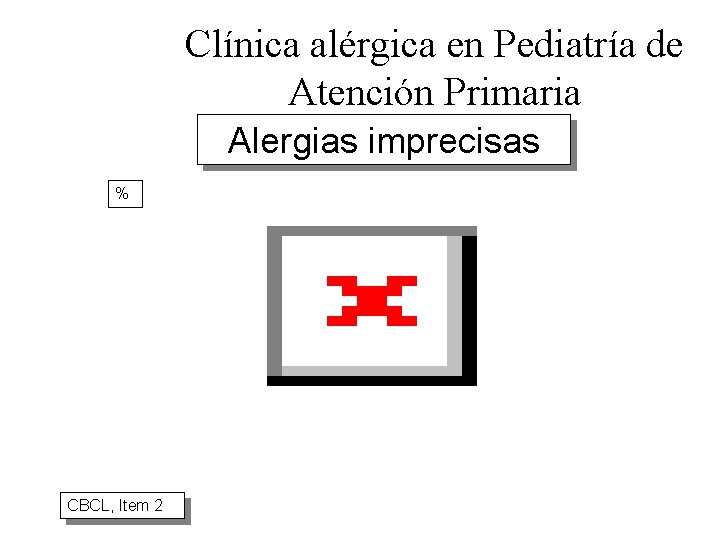 Clínica alérgica en Pediatría de Atención Primaria

Alergias imprecisas

%

CBCL, Item 2